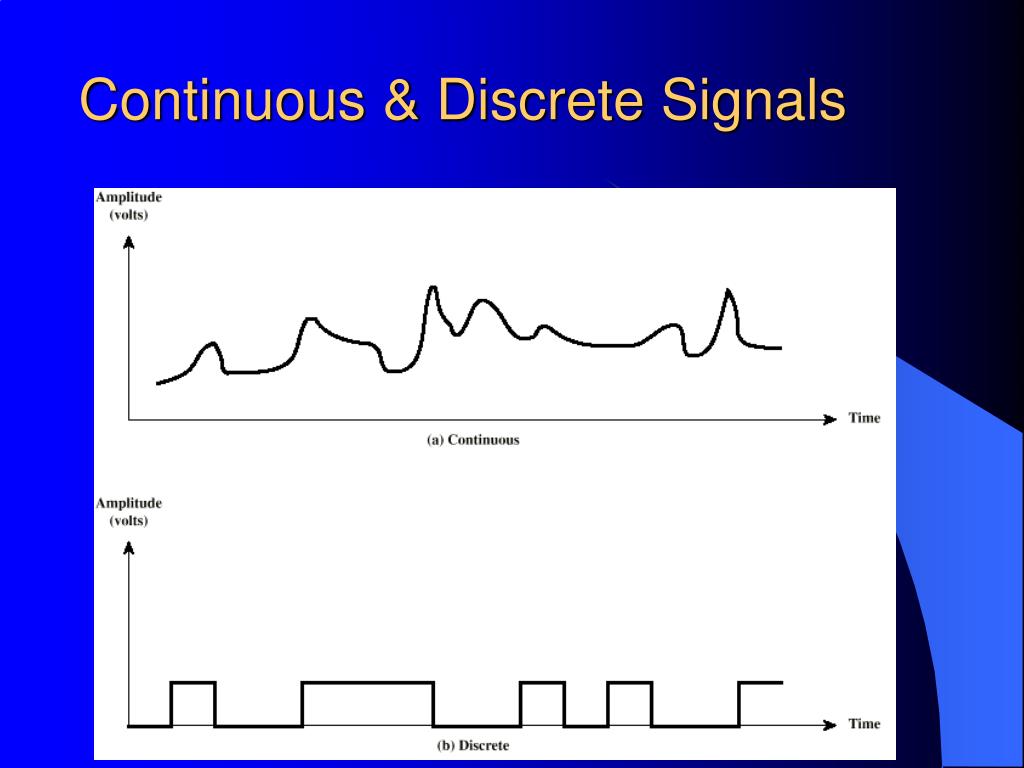 Continuous & Discrete Signals

Amplitude
(volts)

Time

(a) Continuous

Amplitude
(volts)

Time

(b) Discrete